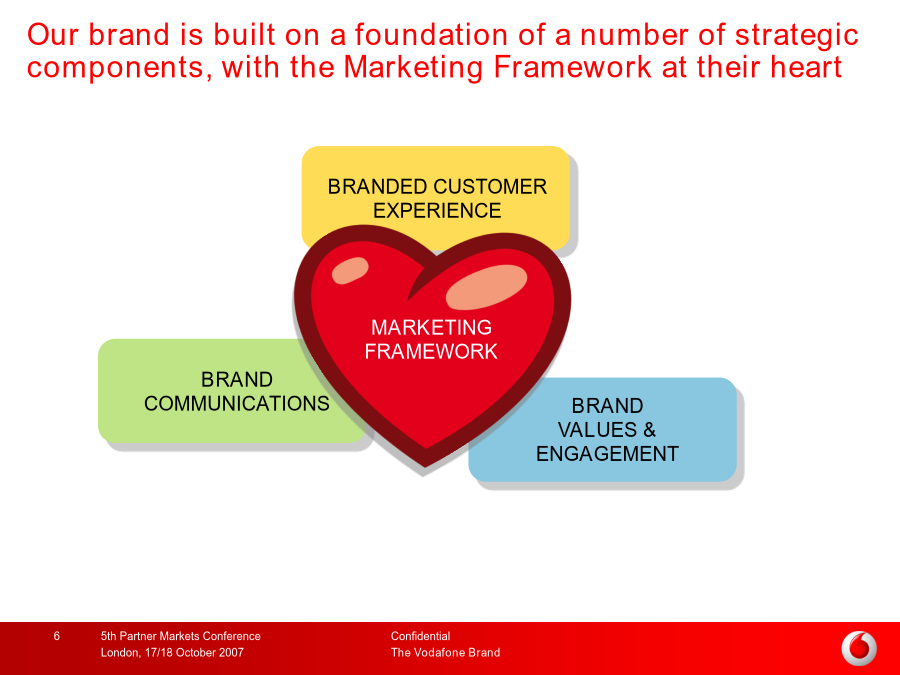 Our brand is built on a foundation of a number of strategic components, with the Marketing Framework at their heart

BRANDED CUSTOMER EXPERIENCE

MARKETING FRAMEWORK

BRAND COMMUNICATIONS

BRAND VALUES & ENGAGEMENT

6

5th Partner Markets Conference
London, 17/18 October 2007

Confidential
The Vodafone Brand